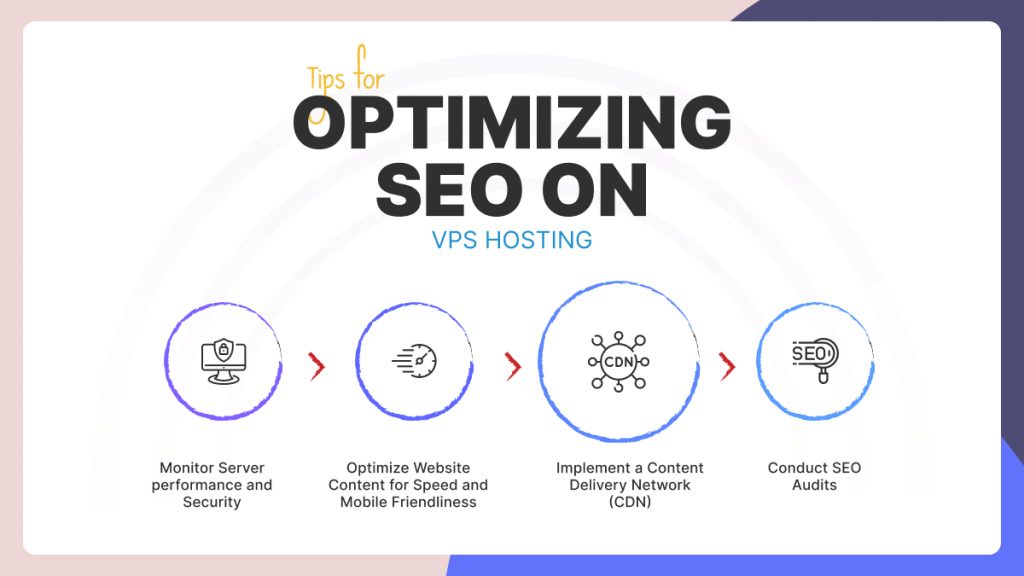 Tips for
OPTIMIZING SEO ON
VPS HOSTING

CDN

SEO

Monitor Server performance and Security

Optimize Website Content for Speed and Mobile Friendliness

Implement a Content Delivery Network (CDN)

Conduct SEO Audits